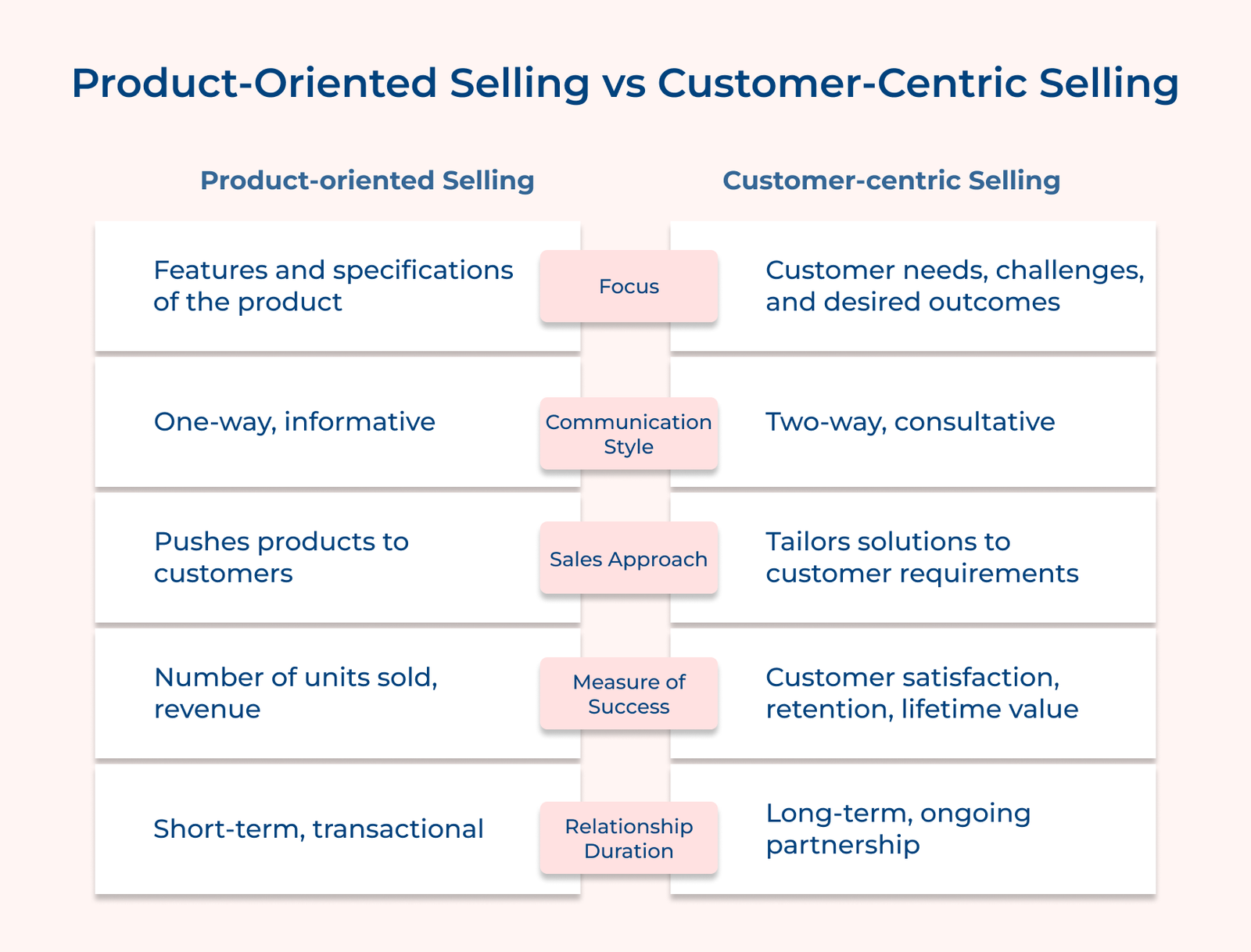 Product-Oriented Selling vs Customer-Centric Selling

| Product-oriented Selling | | Customer-centric Selling |
|---|---|---|
| Features and specifications of the product | Focus | Customer needs, challenges, and desired outcomes |
| One-way, informative | Communication Style | Two-way, consultative |
| Pushes products to customers | Sales Approach | Tailors solutions to customer requirements |
| Number of units sold, revenue | Measure of Success | Customer satisfaction, retention, lifetime value |
| Short-term, transactional | Relationship Duration | Long-term, ongoing partnership |